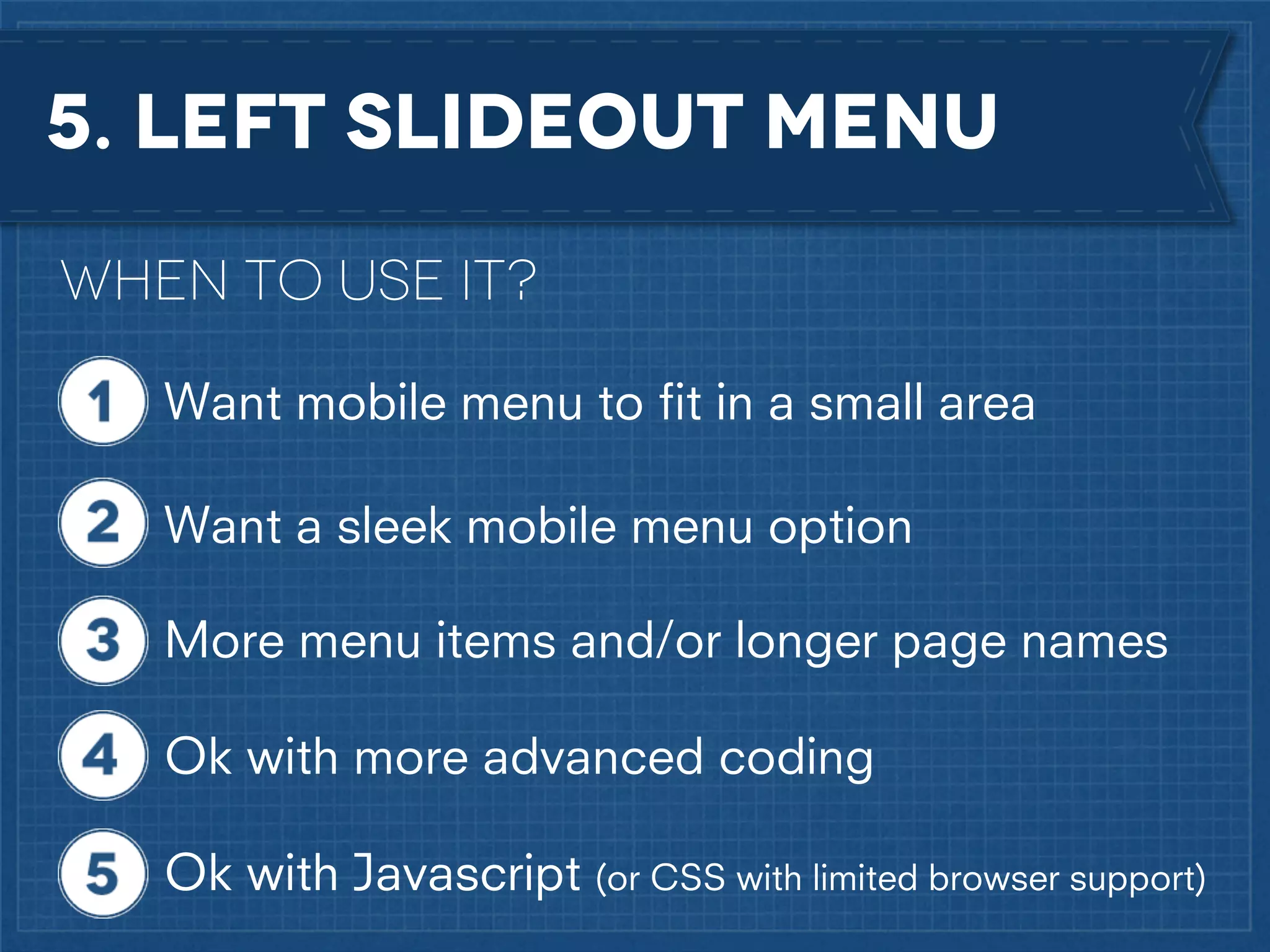 5. LEFT SLIDEOUT MENU

WHEN TO USE IT?

1 Want mobile menu to fit in a small area

2 Want a sleek mobile menu option

3 More menu items and/or longer page names

4 Ok with more advanced coding

5 Ok with Javascript (or CSS with limited browser support)